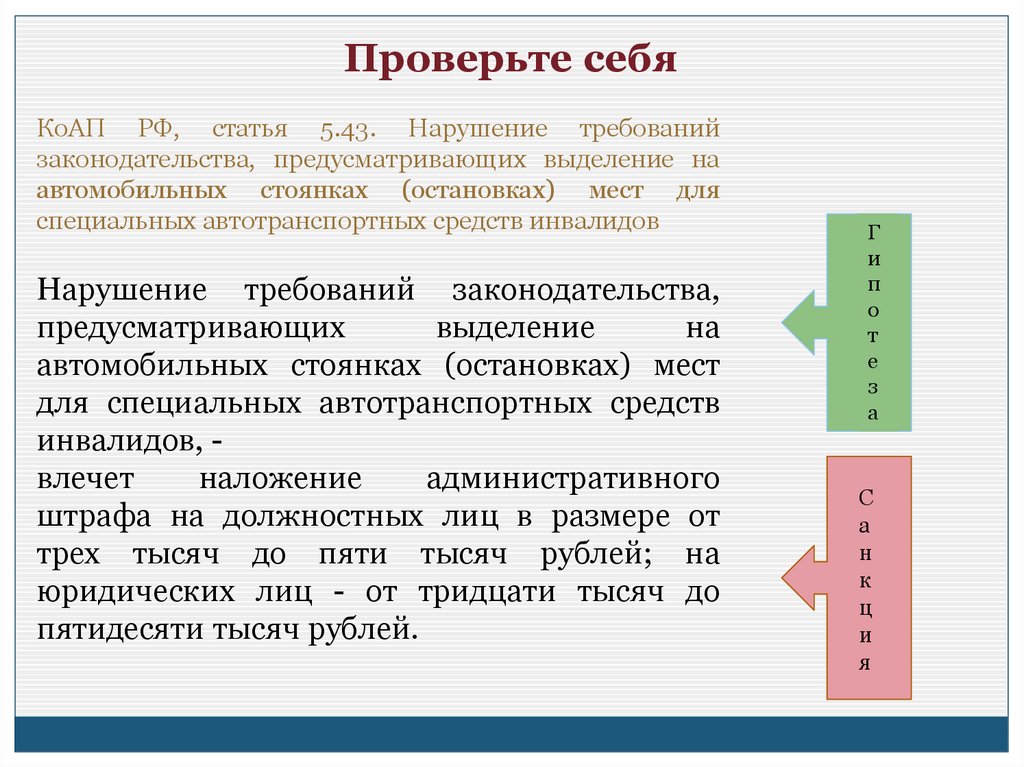 Проверьте себя

КоАП РФ, статья 5.43. Нарушение требований законодательства, предусматривающих выделение на автомобильных стоянках (остановках) мест для специальных автотранспортных средств инвалидов

Нарушение требований законодательства, предусматривающих выделение на автомобильных стоянках (остановках) мест для специальных автотранспортных средств инвалидов, -
влечет наложение административного штрафа на должностных лиц в размере от трех тысяч до пяти тысяч рублей; на юридических лиц - от тридцати тысяч до пятидесяти тысяч рублей.

Гипотеза

Санкция